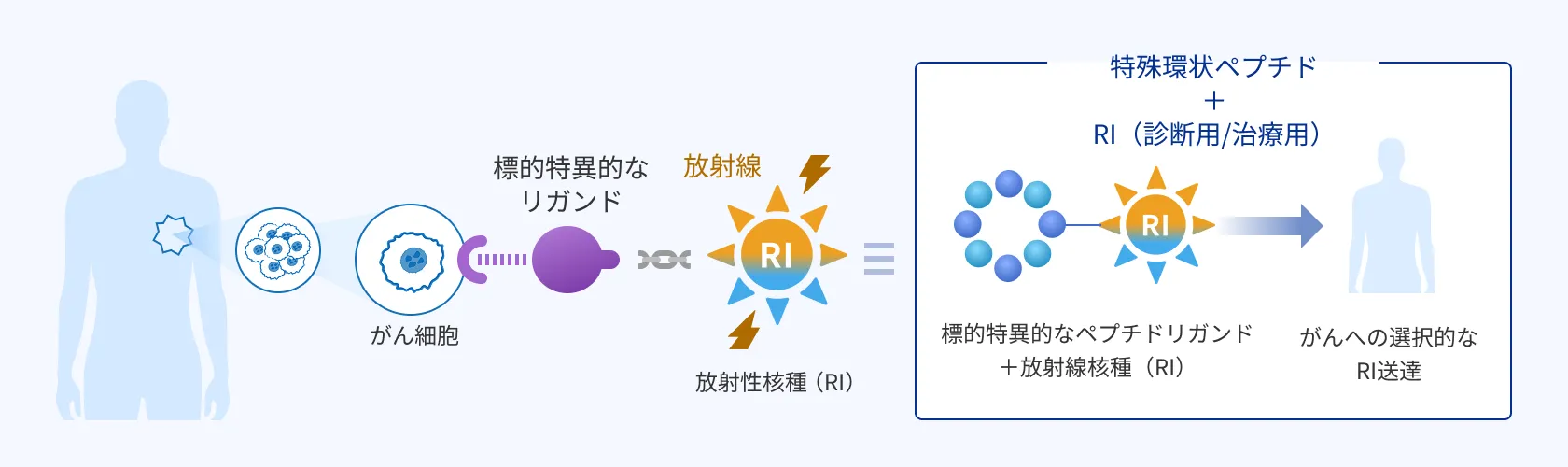 がん細胞

標的特異的な
リガンド

放射線

RI

放射性核種（RI）

特殊環状ペプチド
＋
RI（診断用/治療用）

RI

標的特異的なペプチドリガンド
＋放射線核種（RI）

がんへの選択的な
RI送達